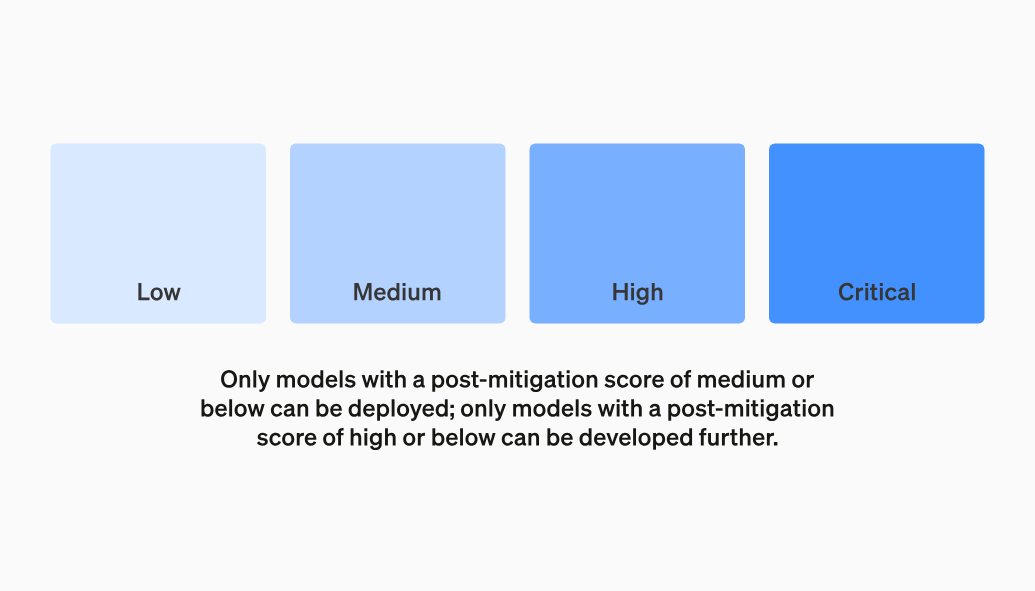 Low

Medium

High

Critical

Only models with a post-mitigation score of medium or below can be deployed; only models with a post-mitigation score of high or below can be developed further.